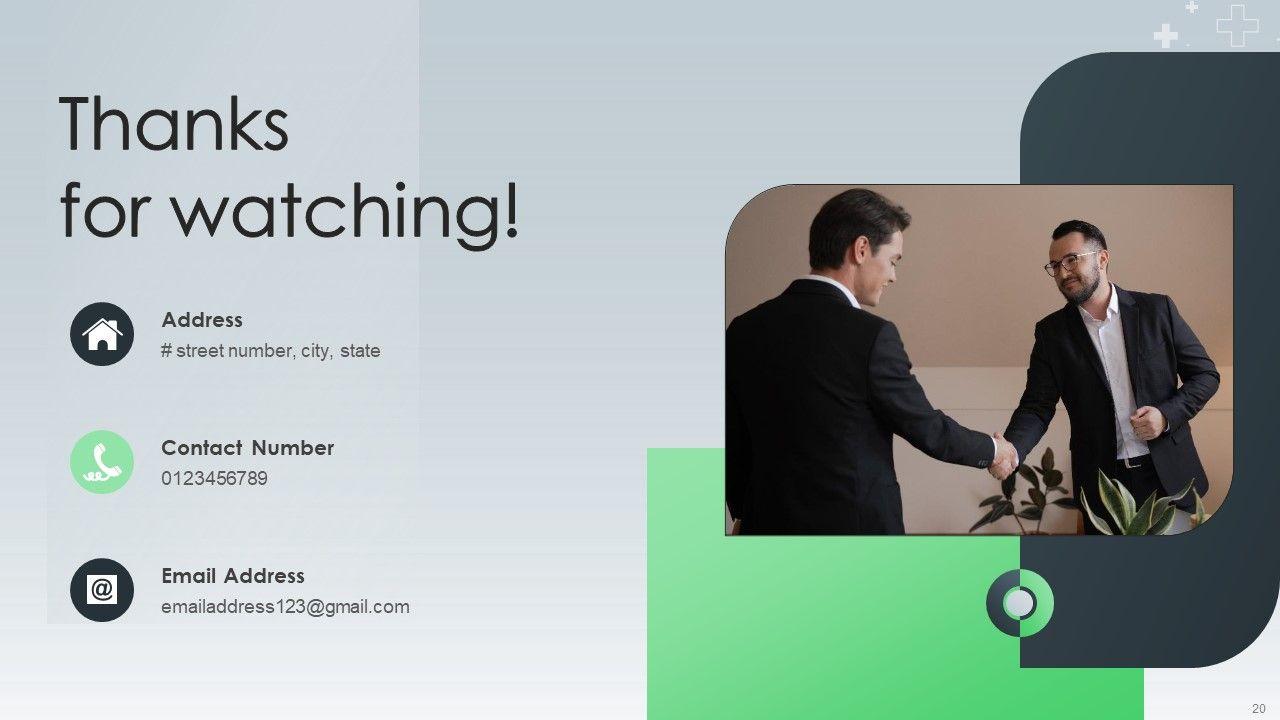 Thanks
for watching!

Address
# street number, city, state

Contact Number
0123456789

Email Address
emailaddress123@gmail.com

20